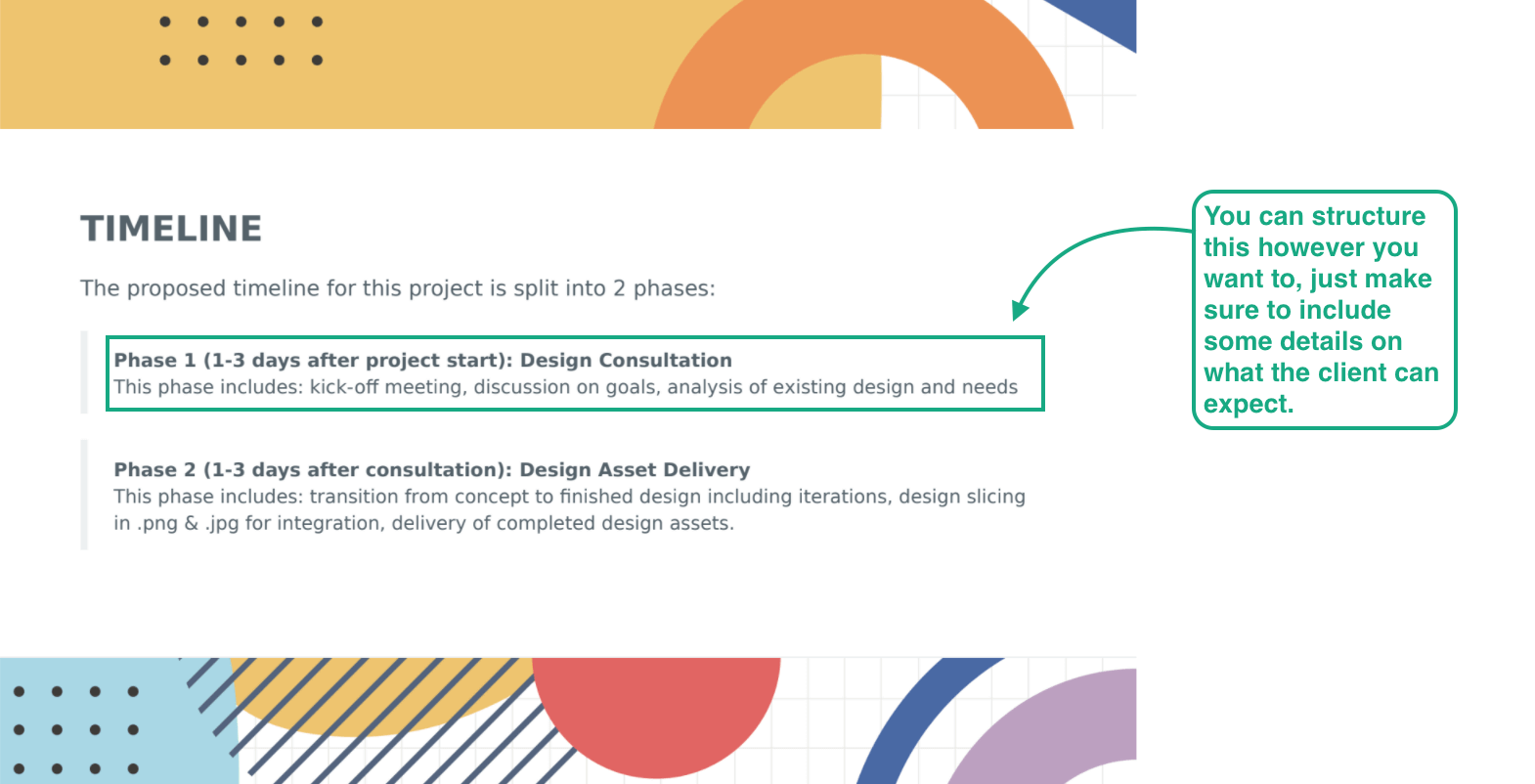 TIMELINE

The proposed timeline for this project is split into 2 phases:

Phase 1 (1-3 days after project start): Design Consultation
This phase includes: kick-off meeting, discussion on goals, analysis of existing design and needs

Phase 2 (1-3 days after consultation): Design Asset Delivery
This phase includes: transition from concept to finished design including iterations, design slicing in .png & .jpg for integration, delivery of completed design assets.

You can structure this however you want to, just make sure to include some details on what the client can expect.